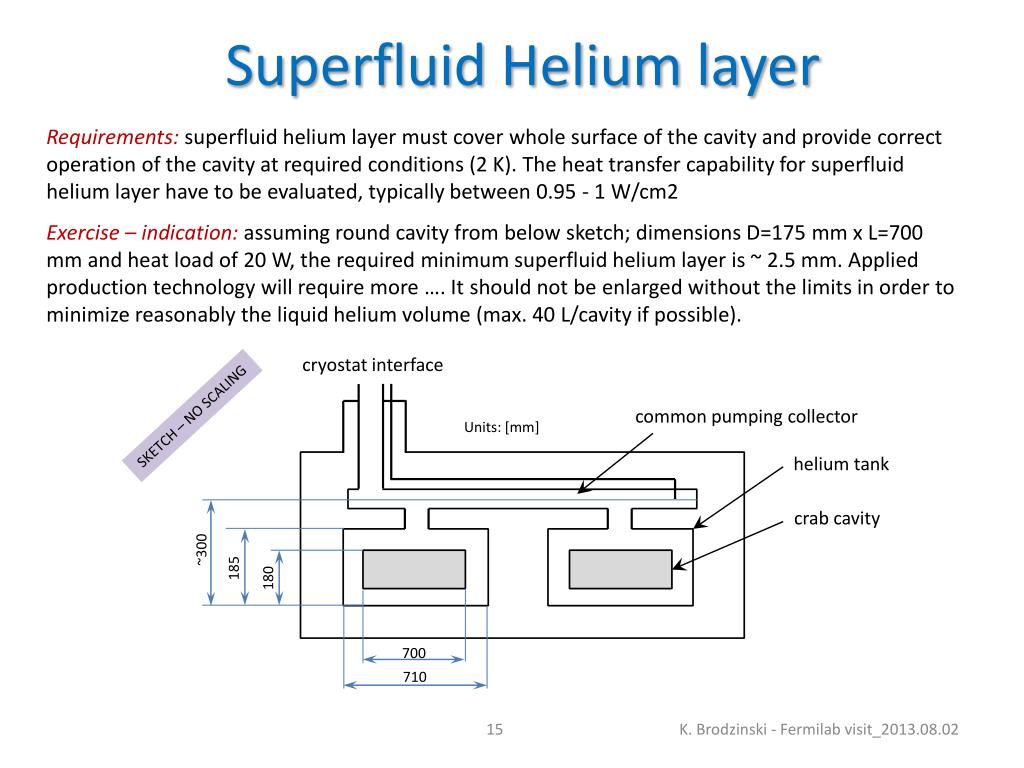 Superfluid Helium layer

Requirements: superfluid helium layer must cover whole surface of the cavity and provide correct operation of the cavity at required conditions (2 K). The heat transfer capability for superfluid helium layer have to be evaluated, typically between 0.95 - 1 W/cm2

Exercise – indication: assuming round cavity from below sketch; dimensions D=175 mm x L=700 mm and heat load of 20 W, the required minimum superfluid helium layer is ~ 2.5 mm. Applied production technology will require more …. It should not be enlarged without the limits in order to minimize reasonably the liquid helium volume (max. 40 L/cavity if possible).

SKETCH – NO SCALING

cryostat interface

Units: [mm]

common pumping collector

helium tank

crab cavity

~300

185

180

700

710

15

K. Brodzinski - Fermilab visit_2013.08.02